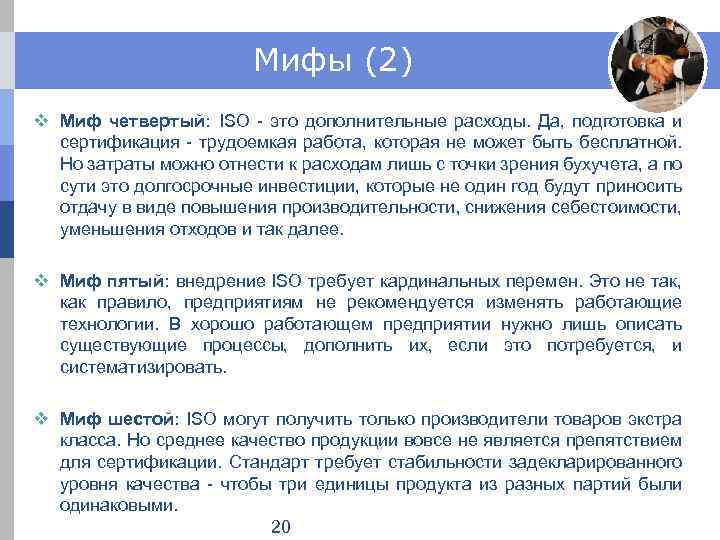 Мифы (2)

❖ **Миф четвертый**: ISO - это дополнительные расходы. Да, подготовка и сертификация - трудоемкая работа, которая не может быть бесплатной. Но затраты можно отнести к расходам лишь с точки зрения бухучета, а по сути это долгосрочные инвестиции, которые не один год будут приносить отдачу в виде повышения производительности, снижения себестоимости, уменьшения отходов и так далее.

❖ **Миф пятый**: внедрение ISO требует кардинальных перемен. Это не так, как правило, предприятиям не рекомендуется изменять работающие технологии. В хорошо работающем предприятии нужно лишь описать существующие процессы, дополнить их, если это потребуется, и систематизировать.

❖ **Миф шестой**: ISO могут получить только производители товаров экстра класса. Но среднее качество продукции вовсе не является препятствием для сертификации. Стандарт требует стабильности задекларированного уровня качества - чтобы три единицы продукта из разных партий были одинаковыми.

20